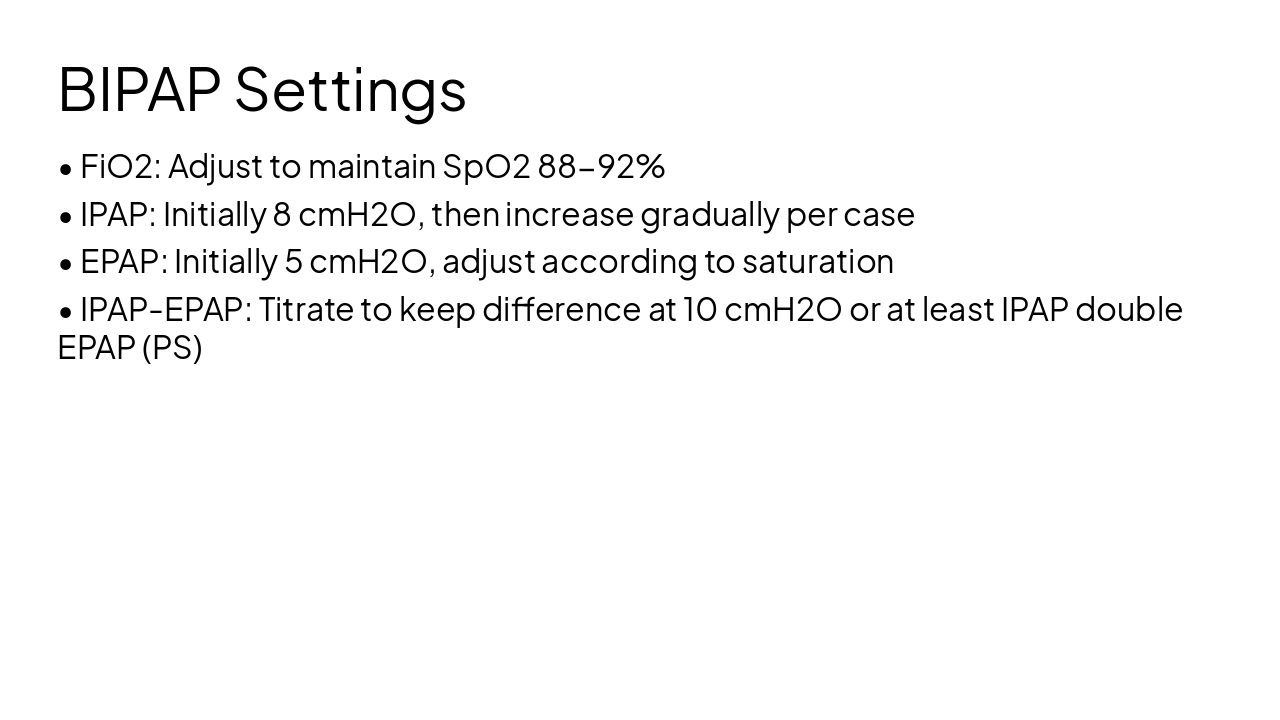 BIPAP Settings

• FiO2: Adjust to maintain SpO2 88–92%

• IPAP: Initially 8 cmH2O, then increase gradually per case

• EPAP: Initially 5 cmH2O, adjust according to saturation

• IPAP-EPAP: Titrate to keep difference at 10 cmH2O or at least IPAP double EPAP (PS)